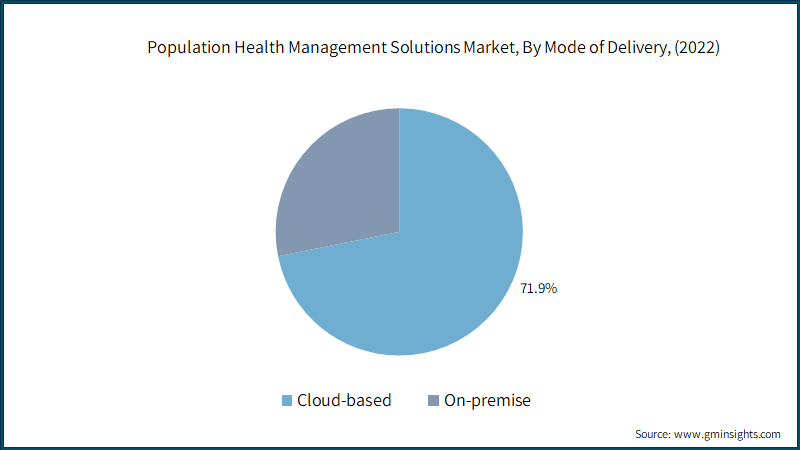 Population Health Management Solutions Market, By Mode of Delivery, (2022)

71.9%

Cloud-based On-premise

Source: www.gminsights.com